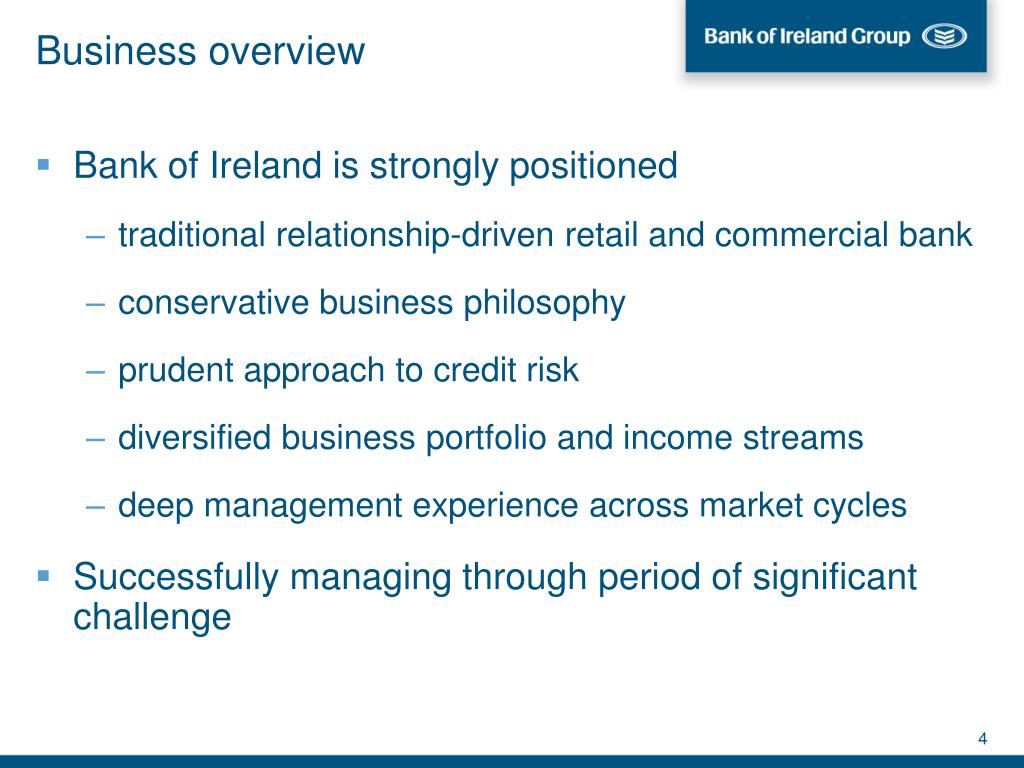 Business overview

Bank of Ireland Group

▪ Bank of Ireland is strongly positioned

– traditional relationship-driven retail and commercial bank

– conservative business philosophy

– prudent approach to credit risk

– diversified business portfolio and income streams

– deep management experience across market cycles

▪ Successfully managing through period of significant challenge

4